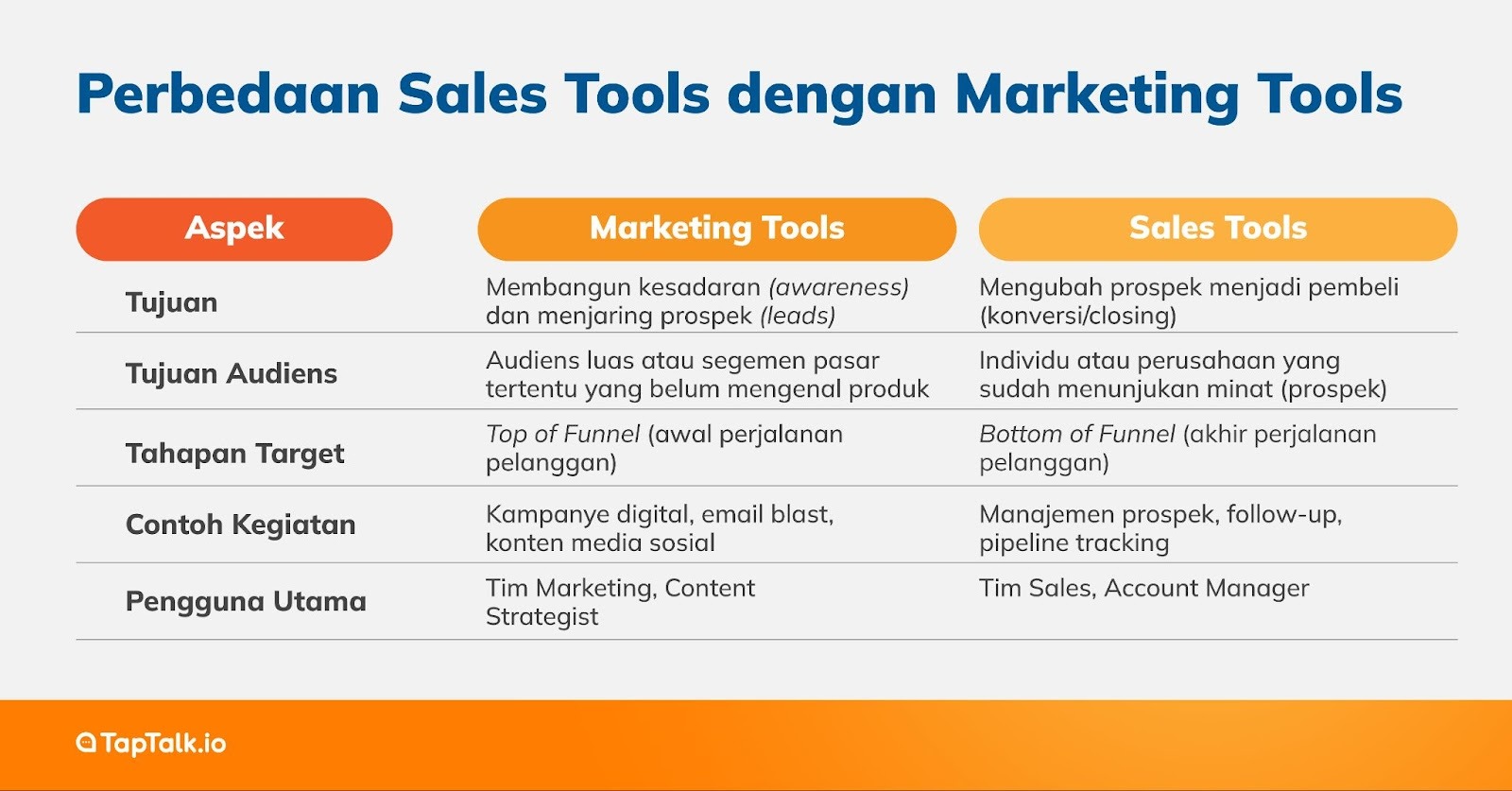 Perbedaan Sales Tools dengan Marketing Tools

| Aspek | Marketing Tools | Sales Tools |
|---|---|---|
| Tujuan | Membangun kesadaran (awareness) dan menjaring prospek (leads) | Mengubah prospek menjadi pembeli (konversi/closing) |
| Tujuan Audiens | Audiens luas atau segemen pasar tertentu yang belum mengenal produk | Individu atau perusahaan yang sudah menunjukan minat (prospek) |
| Tahapan Target | Top of Funnel (awal perjalanan pelanggan) | Bottom of Funnel (akhir perjalanan pelanggan) |
| Contoh Kegiatan | Kampanye digital, email blast, konten media sosial | Manajemen prospek, follow-up, pipeline tracking |
| Pengguna Utama | Tim Marketing, Content Strategist | Tim Sales, Account Manager |

TapTalk.io